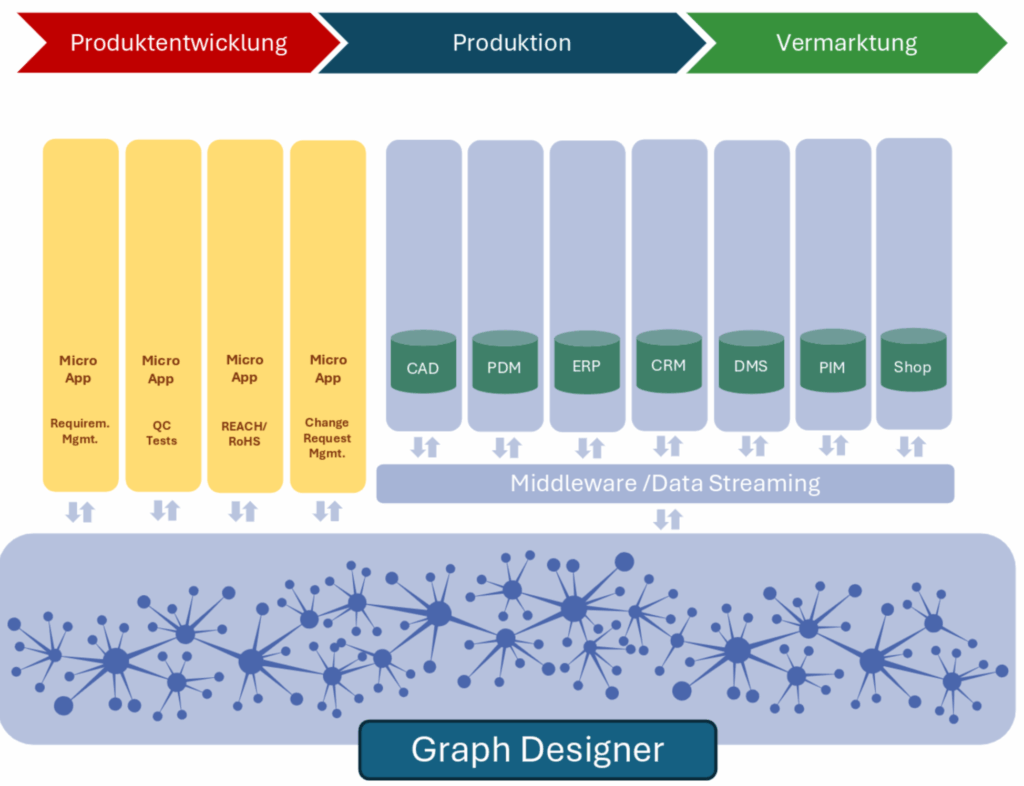 Produktentwicklung

Produktion

Vermarktung

Micro App
Requirem. Mgmt.

Micro App
QC Tests

Micro App
REACH/ RoHS

Micro App
Change Request Mgmt.

CAD

PDM

ERP

CRM

DMS

PIM

Shop

Middleware /Data Streaming

Graph Designer